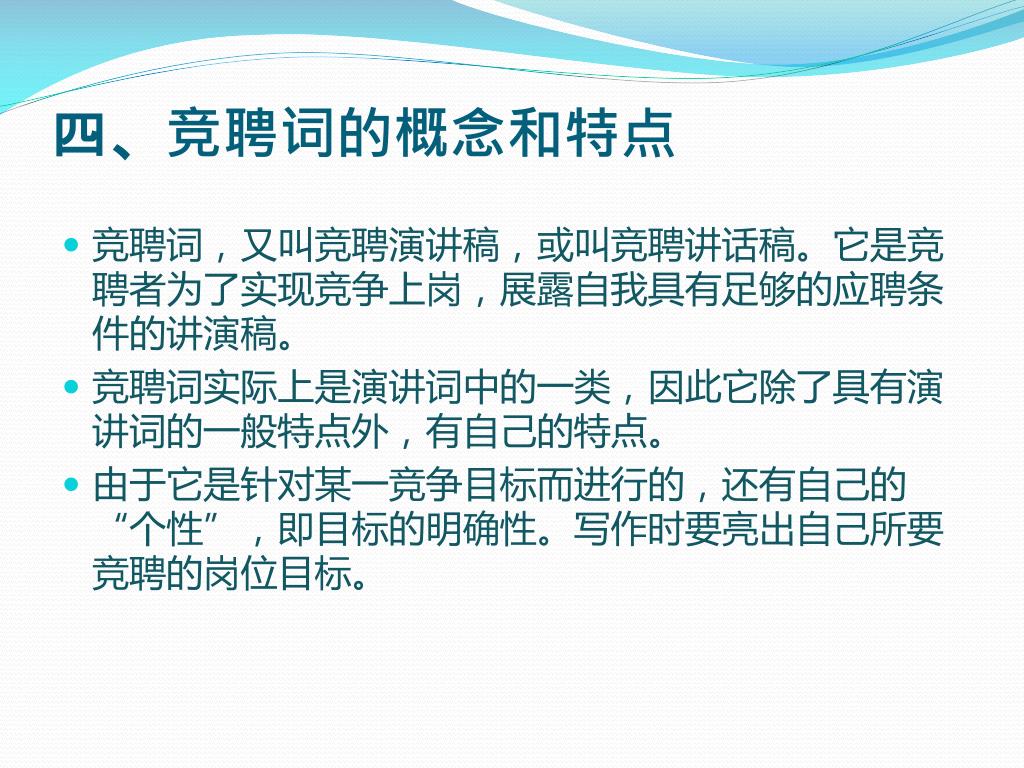 四、竞聘词的概念和特点

竞聘词，又叫竞聘演讲稿，或叫竞聘讲话稿。它是竞聘者为了实现竞争上岗，展露自我具有足够的应聘条件的讲演稿。

竞聘词实际上是演讲词中的一类，因此它除了具有演讲词的一般特点外，有自己的特点。

由于它是针对某一竞争目标而进行的，还有自己的“个性”，即目标的明确性。写作时要亮出自己所要竞聘的岗位目标。